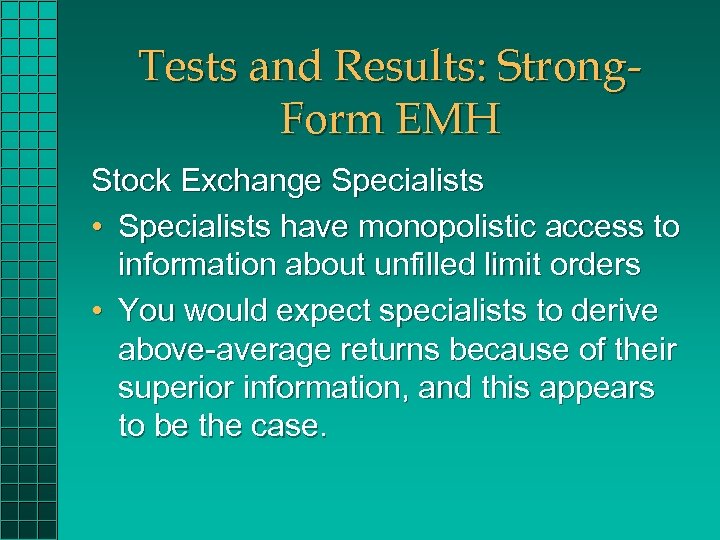 Tests and Results: Strong-Form EMH

Stock Exchange Specialists

• Specialists have monopolistic access to information about unfilled limit orders

• You would expect specialists to derive above-average returns because of their superior information, and this appears to be the case.